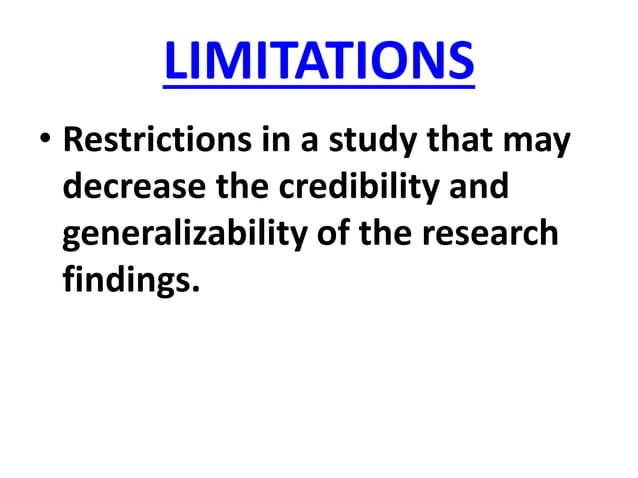 LIMITATIONS

• Restrictions in a study that may decrease the credibility and generalizability of the research findings.